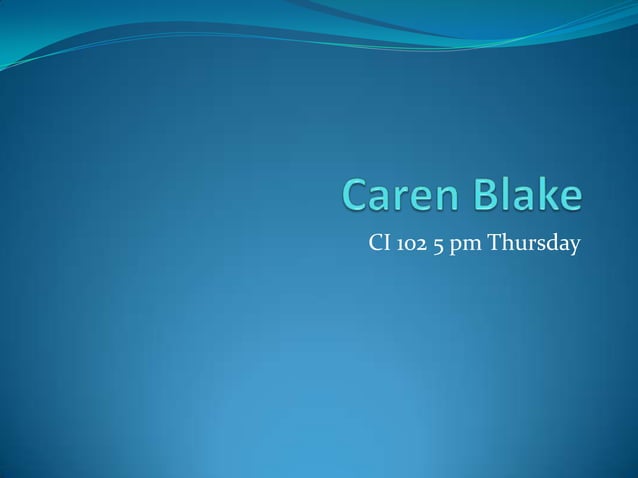 Caren Blake

CI 102 5 pm Thursday